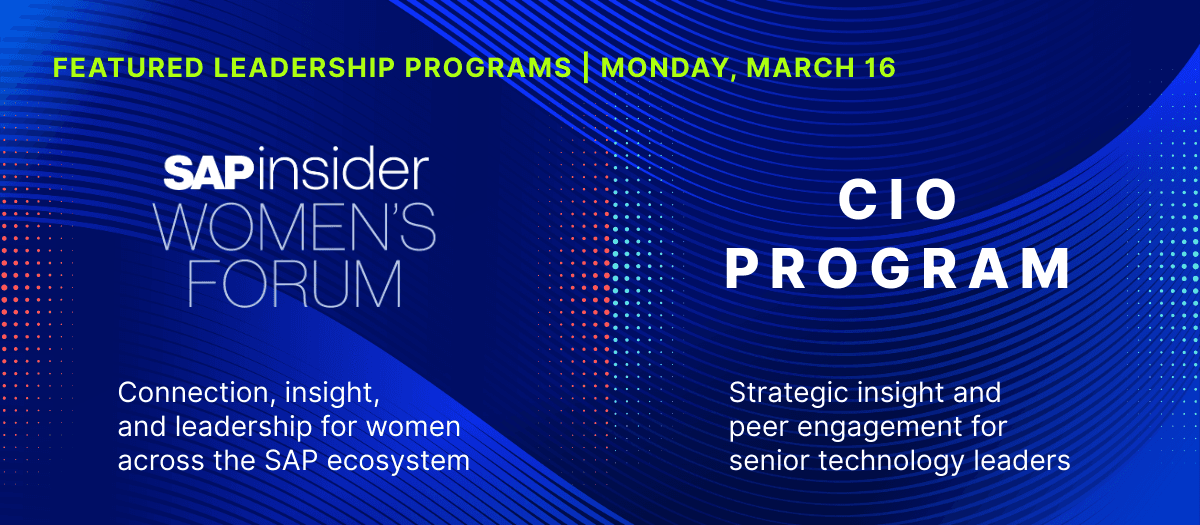 FEATURED LEADERSHIP PROGRAMS | MONDAY, MARCH 16

SAPinsider WOMEN'S FORUM

Connection, insight, and leadership for women across the SAP ecosystem

CIO PROGRAM

Strategic insight and peer engagement for senior technology leaders